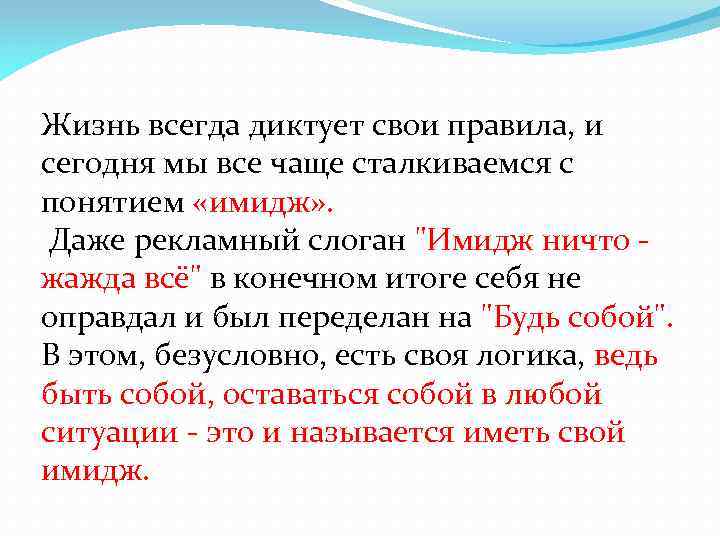 Жизнь всегда диктует свои правила, и сегодня мы все чаще сталкиваемся с понятием «имидж».
Даже рекламный слоган "Имидж ничто - жажда всё" в конечном итоге себя не оправдал и был переделан на "Будь собой". В этом, безусловно, есть своя логика, ведь быть собой, оставаться собой в любой ситуации - это и называется иметь свой имидж.